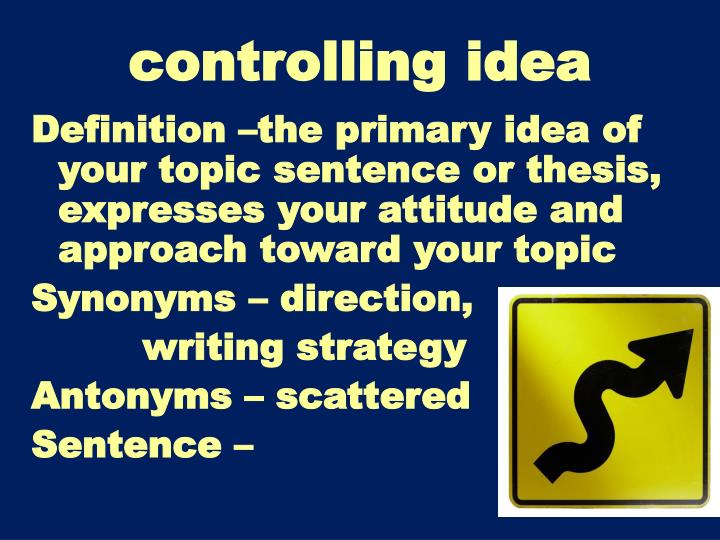 controlling idea

Definition –the primary idea of your topic sentence or thesis, expresses your attitude and approach toward your topic

Synonyms – direction, writing strategy

Antonyms – scattered

Sentence –